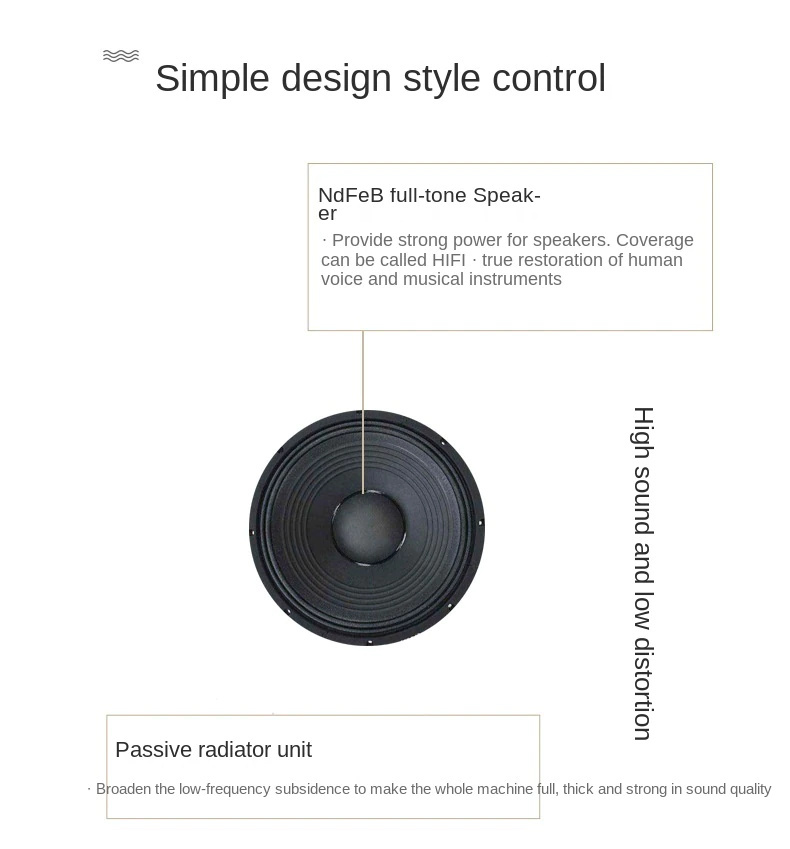 Simple design style control

NdFeB full-tone Speaker

· Provide strong power for speakers. Coverage can be called HIFI · true restoration of human voice and musical instruments

High sound and low distortion

Passive radiator unit

· Broaden the low-frequency subsidence to make the whole machine full, thick and strong in sound quality